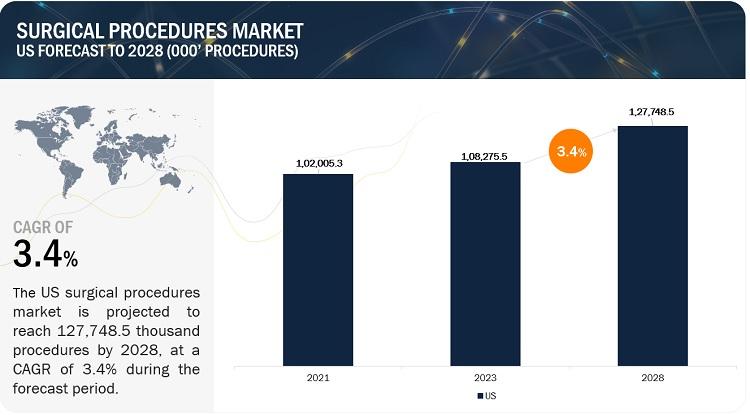 SURGICAL PROCEDURES MARKET
US FORECAST TO 2028 (000' PROCEDURES)

CAGR OF
3.4%

The US surgical procedures market is projected to reach 127,748.5 thousand procedures by 2028, at a CAGR of 3.4% during the forecast period.

1,02,005.3
1,08,275.5
3.4%
1,27,748.5

2021
2023
2028

US